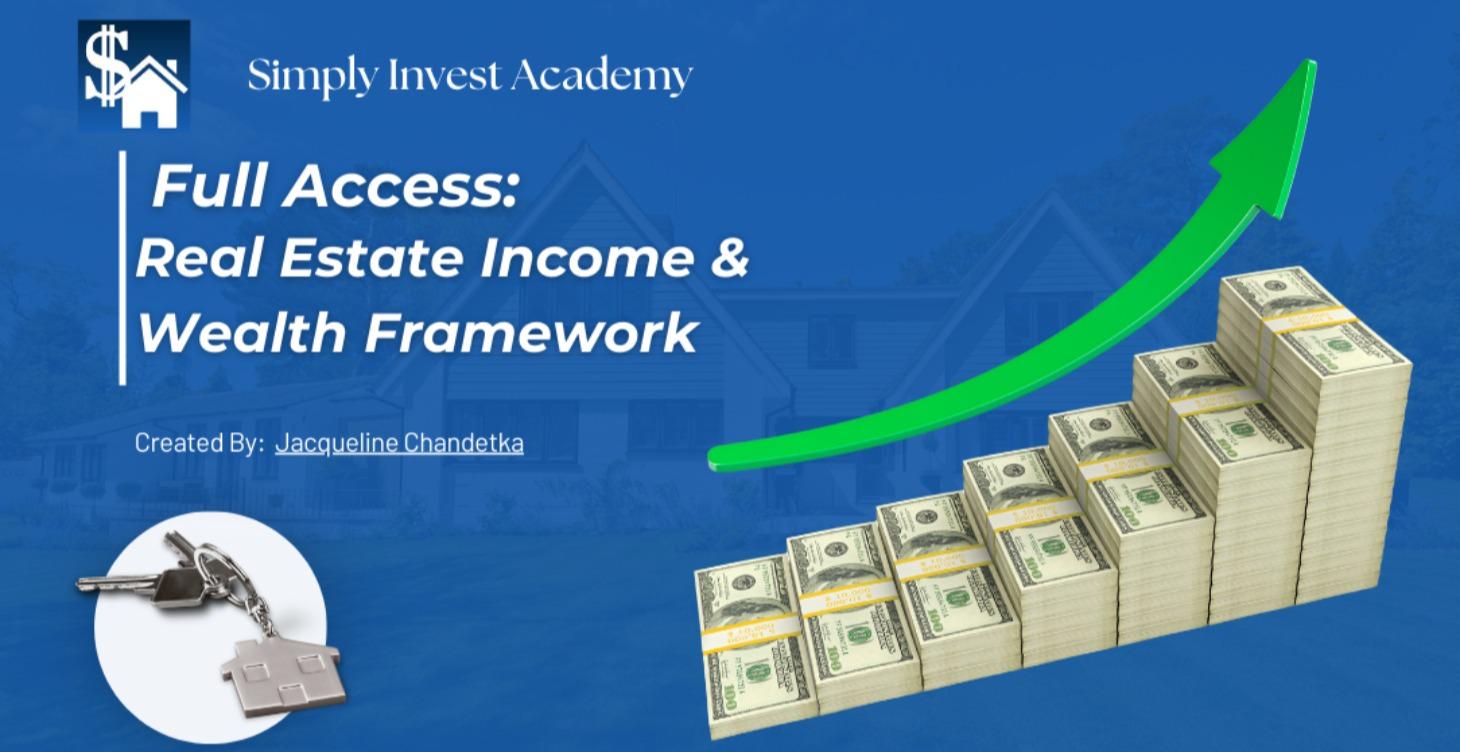 Simply Invest Academy

Full Access:
Real Estate Income & Wealth Framework

Created By: Jacqueline Chandetka